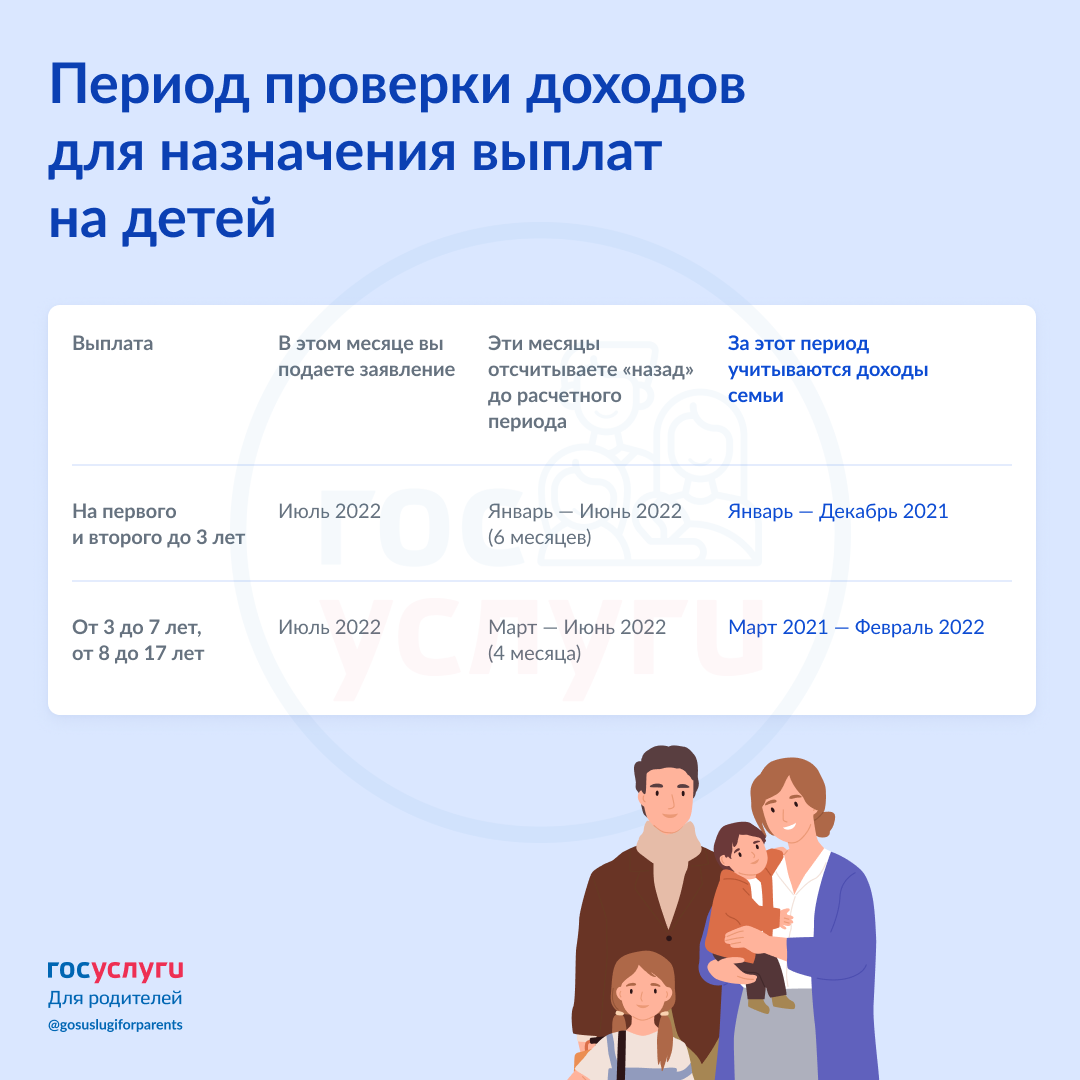 Период проверки доходов для назначения выплат на детей

| Выплата | В этом месяце вы подаете заявление | Эти месяцы отсчитываете «назад» до расчетного периода | За этот период учитываются доходы семьи |
|---|---|---|---|
| На первого и второго до 3 лет | Июль 2022 | Январь — Июнь 2022 (6 месяцев) | Январь — Декабрь 2021 |
| От 3 до 7 лет, от 8 до 17 лет | Июль 2022 | Март — Июнь 2022 (4 месяца) | Март 2021 — Февраль 2022 |

гос услуги

госуслуги
Для родителей
@gosuslugiforparents